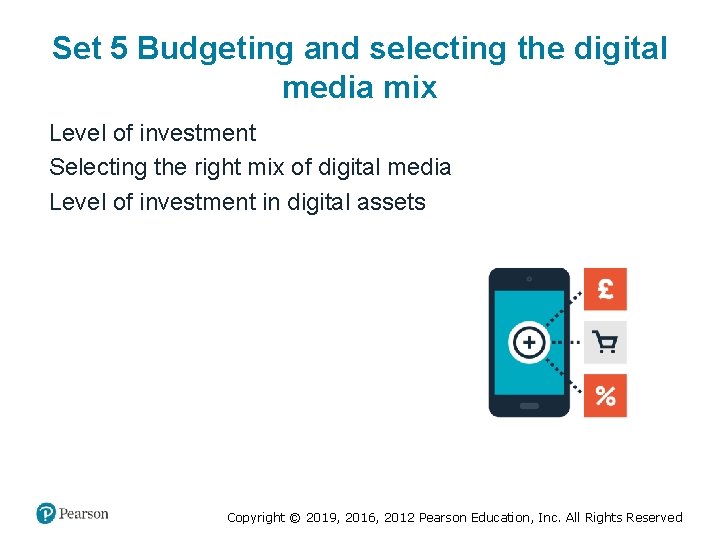 Set 5 Budgeting and selecting the digital media mix

Level of investment
Selecting the right mix of digital media
Level of investment in digital assets

£

%

Pearson

Copyright © 2019, 2016, 2012 Pearson Education, Inc. All Rights Reserved